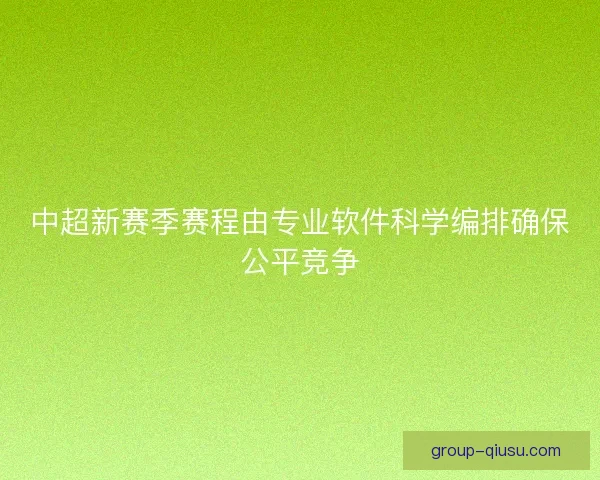 中超新赛季赛程由专业软件科学编排确保公平竞争

group-qiusu.com